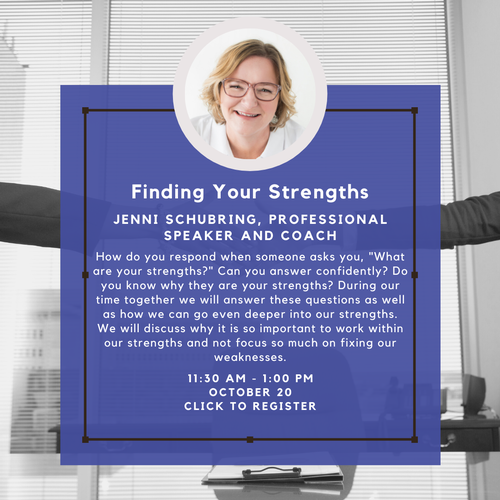 Finding Your Strengths

JENNI SCHUBRING, PROFESSIONAL SPEAKER AND COACH

How do you respond when someone asks you, "What are your strengths?" Can you answer confidently? Do you know why they are your strengths? During our time together we will answer these questions as well as how we can go even deeper into our strengths. We will discuss why it is so important to work within our strengths and not focus so much on fixing our weaknesses.

11:30 AM - 1:00 PM
OCTOBER 20
CLICK TO REGISTER